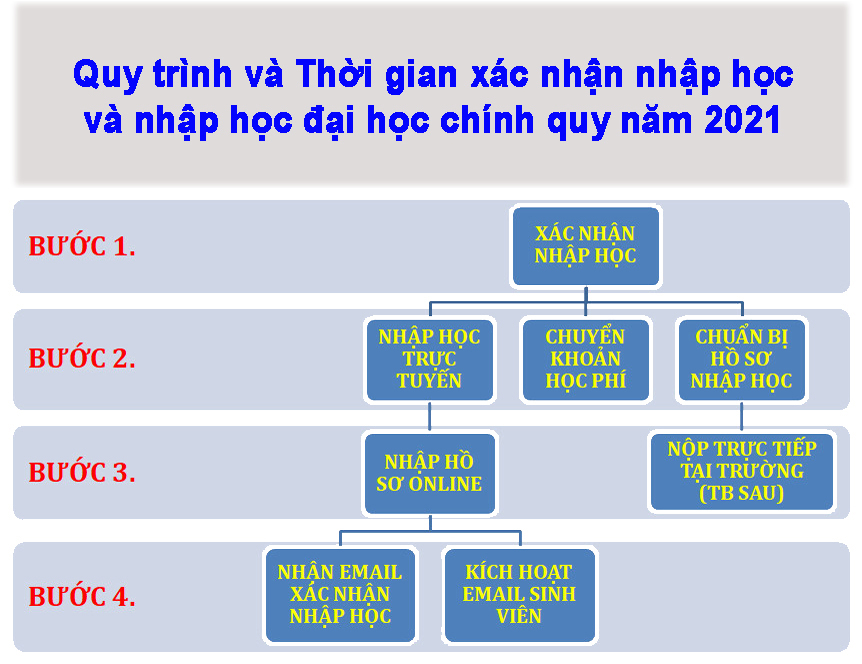 Quy trình và Thời gian xác nhận nhập học và nhập học đại học chính quy năm 2021

BƯỚC 1.

XÁC NHẬN NHẬP HỌC

BƯỚC 2.

NHẬP HỌC TRỰC TUYẾN

CHUYỂN KHOẢN HỌC PHÍ

CHUẨN BỊ HỒ SƠ NHẬP HỌC

BƯỚC 3.

NHẬP HỒ SƠ ONLINE

NỘP TRỰC TIẾP TẠI TRƯỜNG (TB SAU)

BƯỚC 4.

NHẬN EMAIL XÁC NHẬN NHẬP HỌC

KÍCH HOẠT EMAIL SINH VIÊN